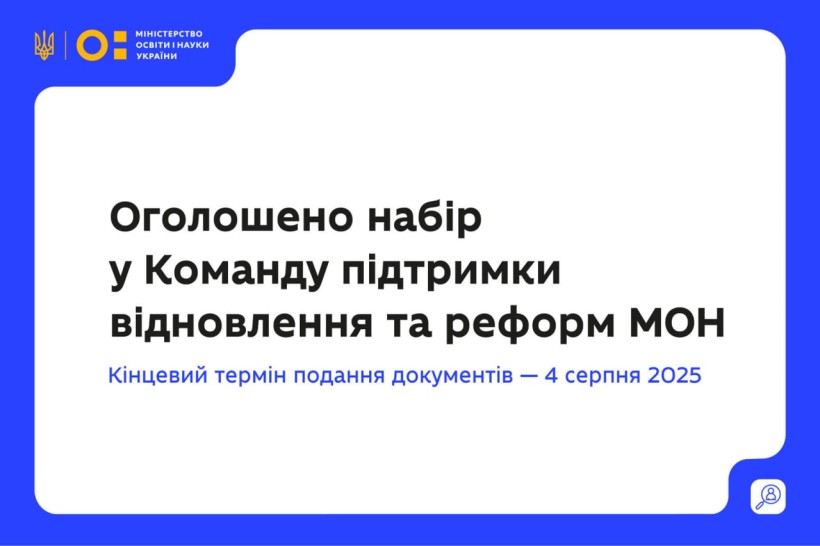 МІНІСТЕРСТВО
ОСВІТИ І НАУКИ
УКРАЇНИ

Оголошено набір у Команду підтримки відновлення та реформ МОН

Кінцевий термін подання документів — 4 серпня 2025